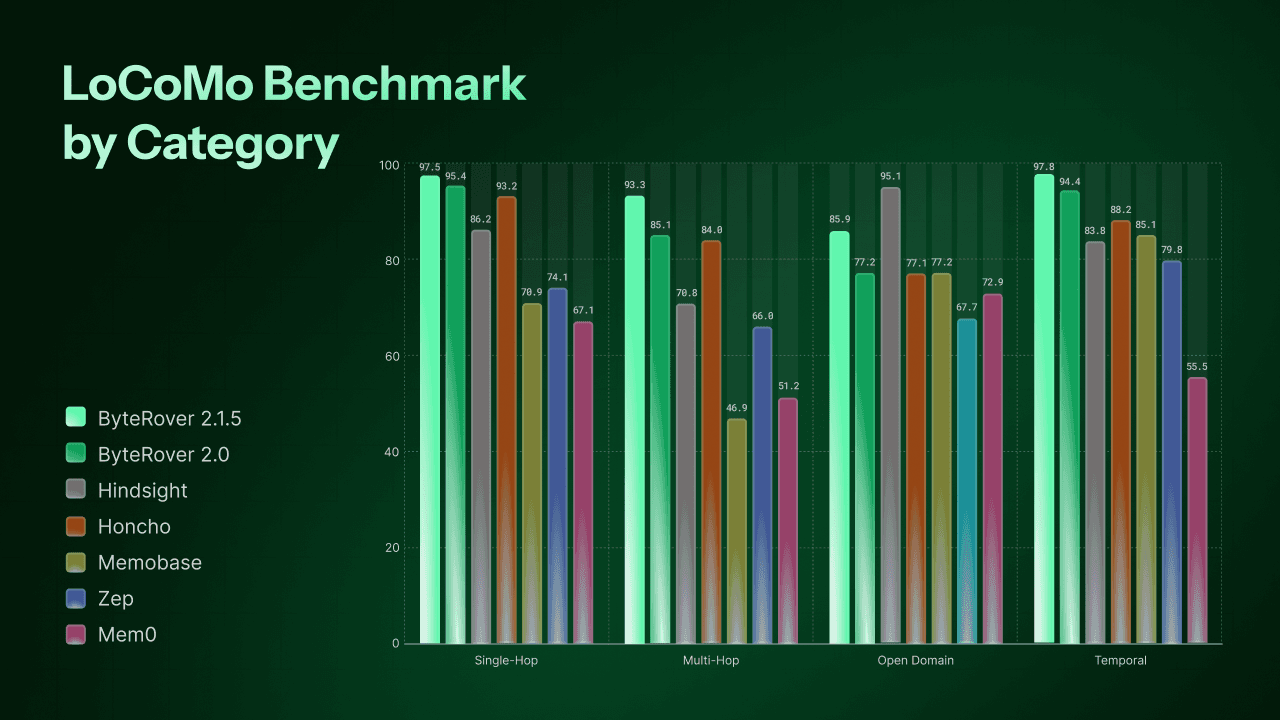 LoCoMo Benchmark by Category

ByteRover 2.1.5
ByteRover 2.0
Hindsight
Honcho
Memobase
Zep
Mem0

100
80
60
40
20
0

97.5
95.4
86.2
93.2
70.9
74.1
67.1

93.3
85.1
70.8
84.0
46.9
66.0
51.2

85.9
77.2
95.1
77.1
77.2
67.7
72.9

97.8
94.4
83.8
88.2
85.1
79.8
55.5

Single-Hop
Multi-Hop
Open Domain
Temporal